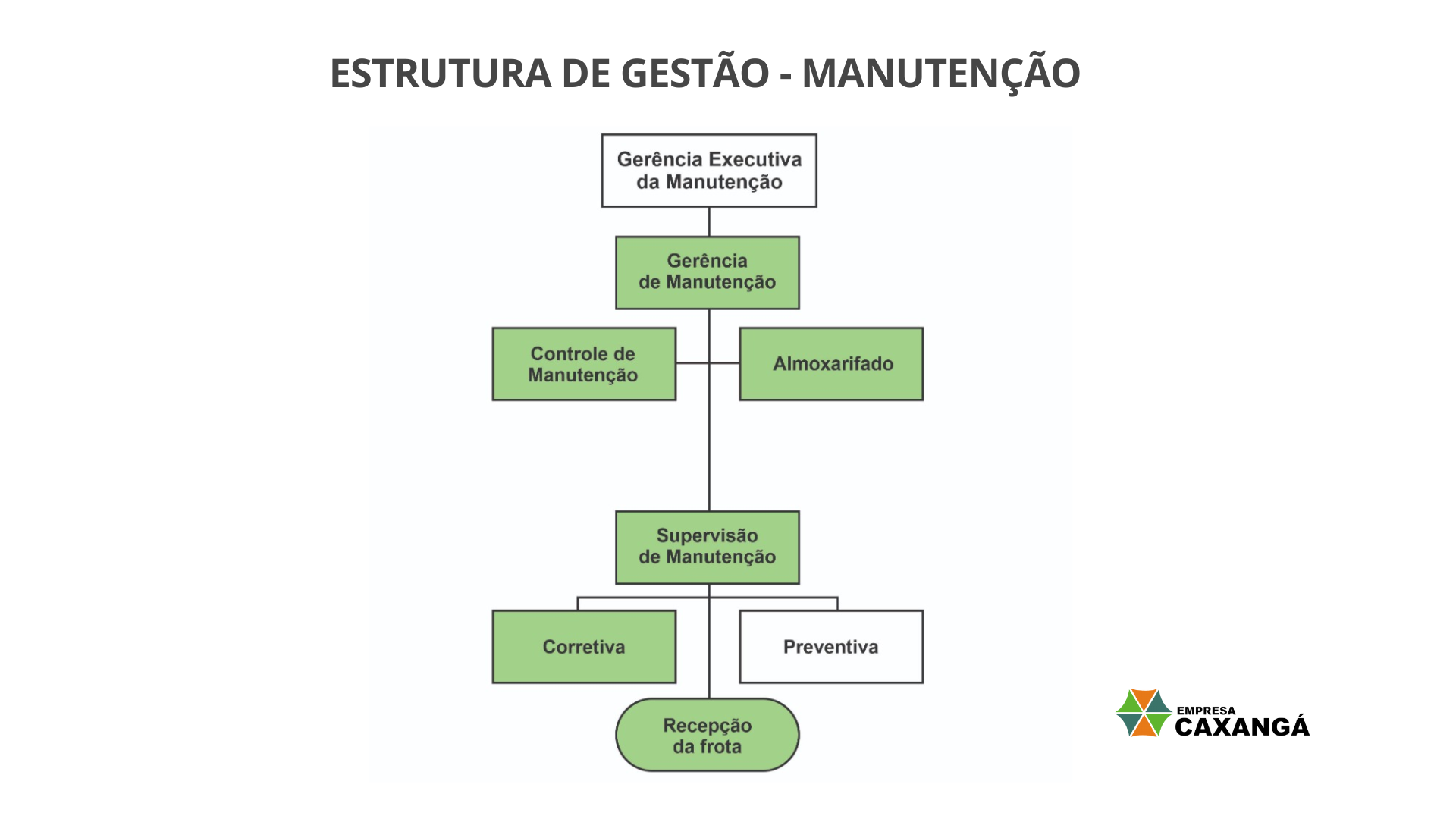 ESTRUTURA DE GESTÃO - MANUTENÇÃO

Gerência Executiva da Manutenção

Gerência de Manutenção

Controle de Manutenção

Almoxarifado

Supervisão de Manutenção

Corretiva

Preventiva

Recepção da frota

EMPRESA CAXANGÁ